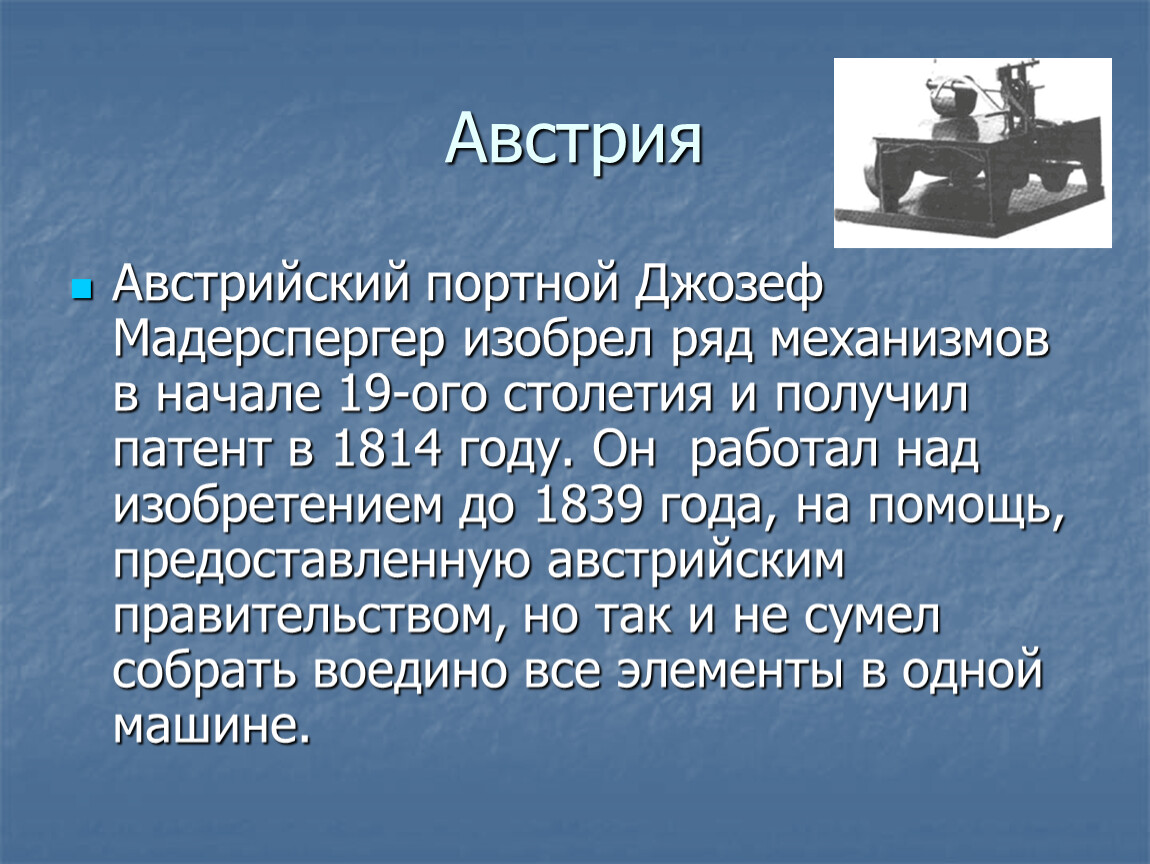 Австрия

Австрийский портной Джозеф Мадерспергер изобрел ряд механизмов в начале 19-ого столетия и получил патент в 1814 году. Он  работал над изобретением до 1839 года, на помощь, предоставленную австрийским правительством, но так и не сумел собрать воедино все элементы в одной машине.